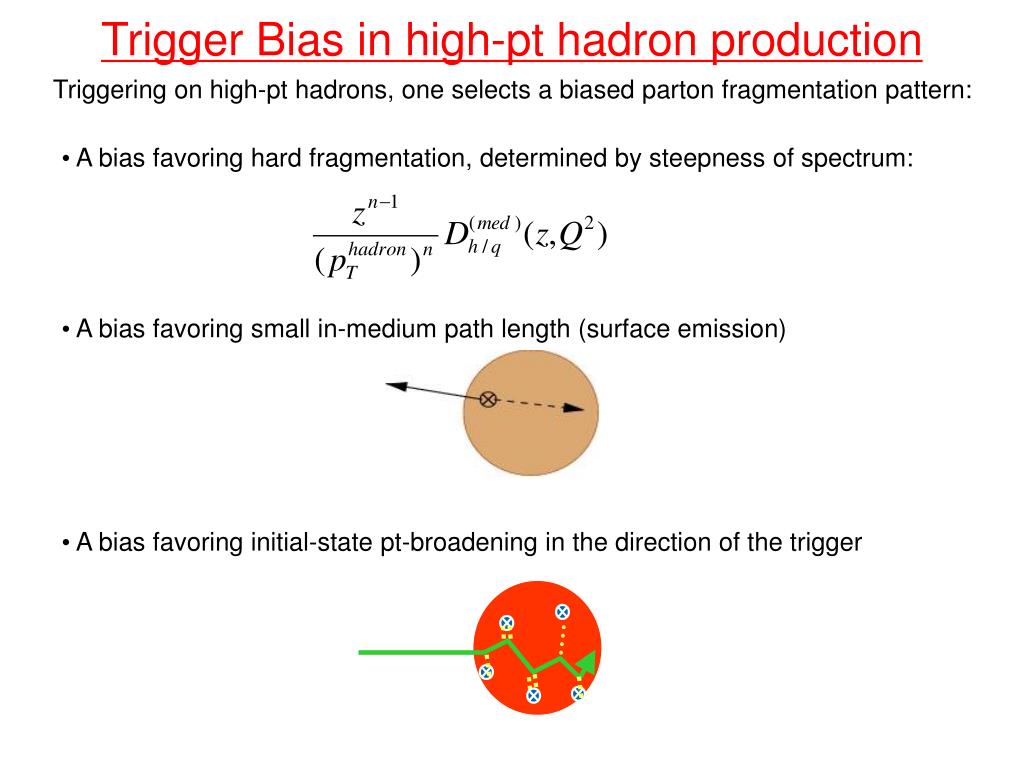 Trigger Bias in high-pt hadron production

Triggering on high-pt hadrons, one selects a biased parton fragmentation pattern:

• A bias favoring hard fragmentation, determined by steepness of spectrum:

$\frac{z^{n-1}}{(p_T^{hadron})^n} D_{h/q}^{(med)}(z,Q^2)$

• A bias favoring small in-medium path length (surface emission)

• A bias favoring initial-state pt-broadening in the direction of the trigger